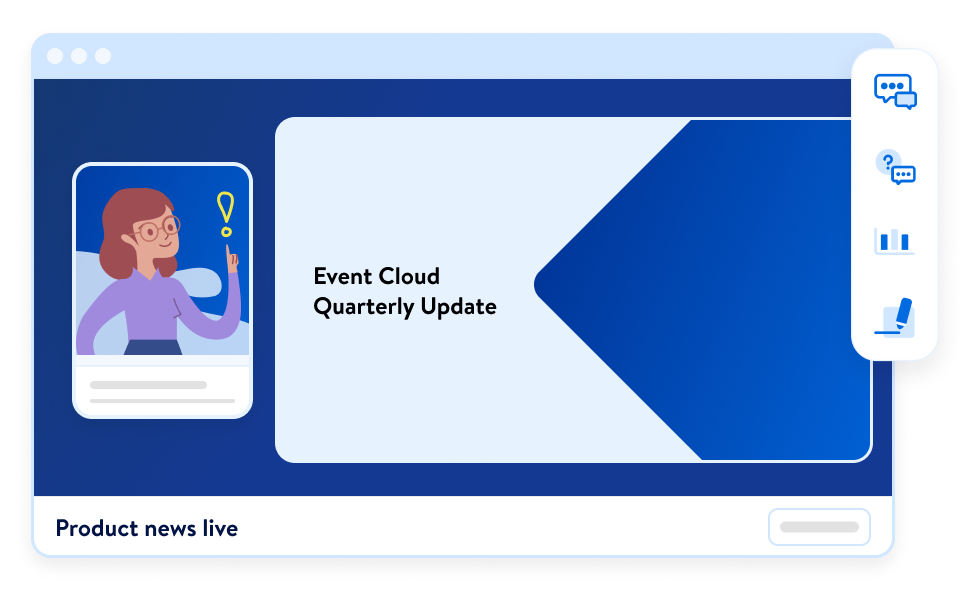 Event Cloud
Quarterly Update

Product news live